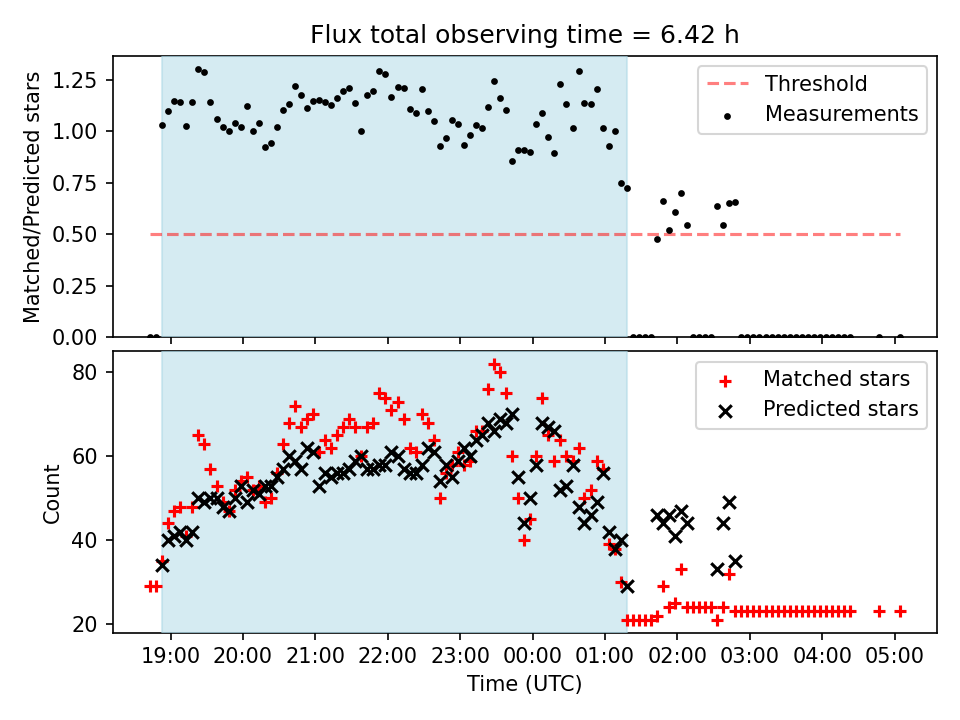 Flux total observing time = 6.42 h

Matched/Predicted stars

1.25
1.00
0.75
0.50
0.25
0.00

Threshold
Measurements

Count

80
60
40
20

Matched stars
Predicted stars

19:00 20:00 21:00 22:00 23:00 00:00 01:00 02:00 03:00 04:00 05:00

Time (UTC)